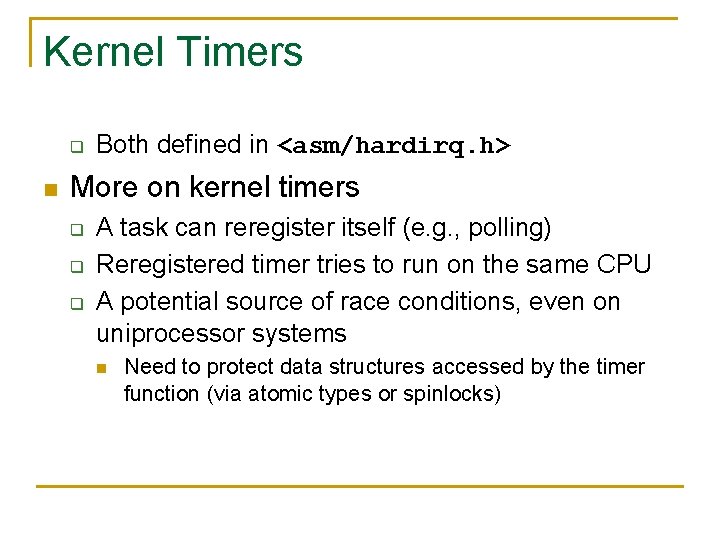 Kernel Timers

Both defined in <asm/hardirq.h>

More on kernel timers

A task can reregister itself (e.g., polling)

Reregistered timer tries to run on the same CPU

A potential source of race conditions, even on uniprocessor systems

Need to protect data structures accessed by the timer function (via atomic types or spinlocks)